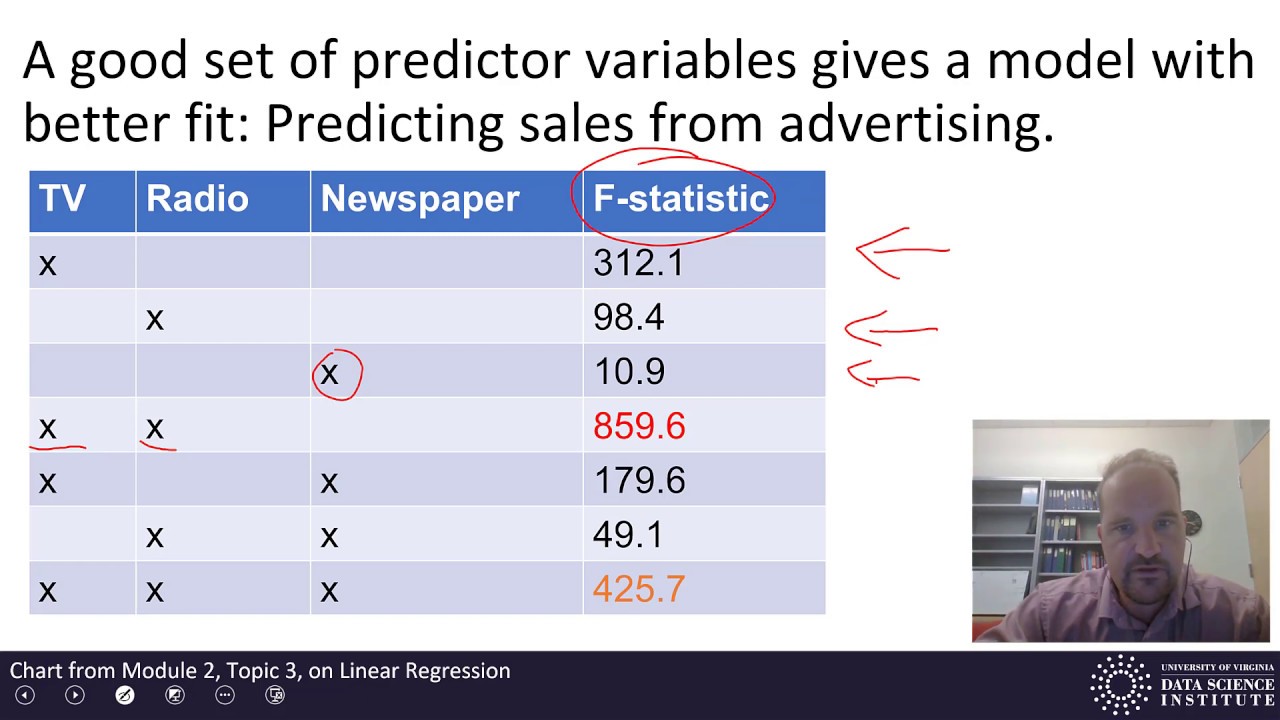 A good set of predictor variables gives a model with better fit: Predicting sales from advertising.

| TV | Radio | Newspaper | F-statistic |
|---|---|---|---|
| x | | | 312.1 |
| | x | | 98.4 |
| | | x | 10.9 |
| x | x | | 859.6 |
| x | | x | 179.6 |
| | x | x | 49.1 |
| x | x | x | 425.7 |

Chart from Module 2, Topic 3, on Linear Regression

UNIVERSITY OF VIRGINIA
DATA SCIENCE INSTITUTE